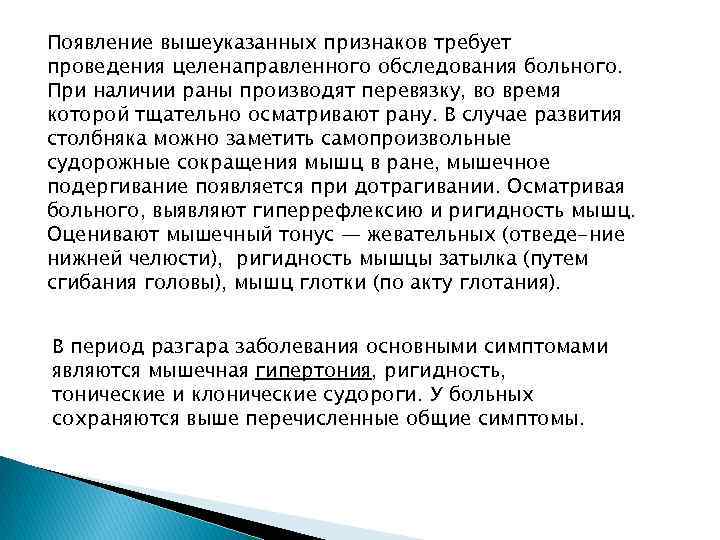 Появление вышеуказанных признаков требует проведения целенаправленного обследования больного. При наличии раны производят перевязку, во время которой тщательно осматривают рану. В случае развития столбняка можно заметить самопроизвольные судорожные сокращения мышц в ране, мышечное подергивание появляется при дотрагивании. Осматривая больного, выявляют гиперрефлексию и ригидность мышц. Оценивают мышечный тонус — жевательных (отведе-ние нижней челюсти), ригидность мышцы затылка (путем сгибания головы), мышц глотки (по акту глотания).

В период разгара заболевания основными симптомами являются мышечная гипертония, ригидность, тонические и клонические судороги. У больных сохраняются выше перечисленные общие симптомы.